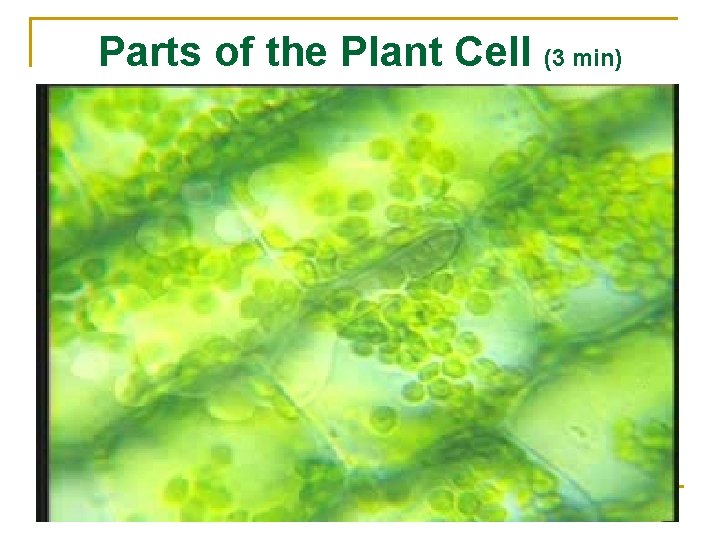 Parts of the Plant Cell (3 min)